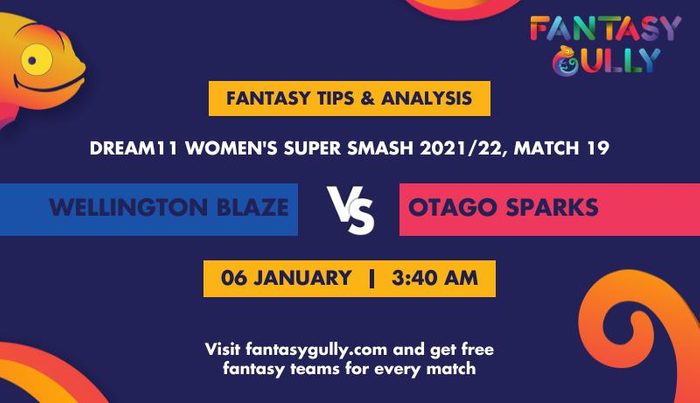 FANTASY GULLY

FANTASY TIPS & ANALYSIS

DREAM11 WOMEN'S SUPER SMASH 2021/22, MATCH 19

WELLINGTON BLAZE VS OTAGO SPARKS

06 JANUARY | 3:40 AM

Visit fantasygully.com and get free fantasy teams for every match